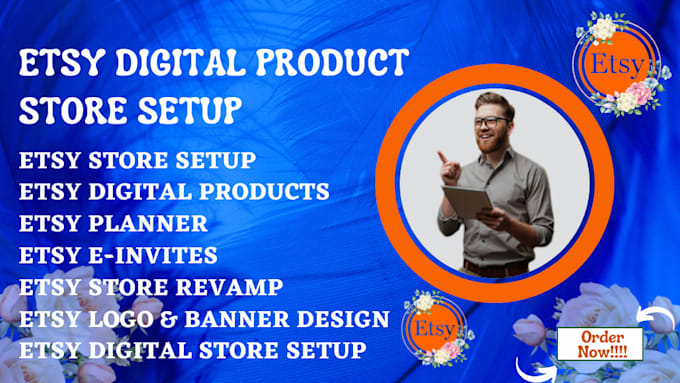 ETSY DIGITAL PRODUCT STORE SETUP

ETSY STORE SETUP
ETSY DIGITAL PRODUCTS
ETSY PLANNER
ETSY E-INVITES
ETSY STORE REVAMP
ETSY LOGO & BANNER DESIGN
ETSY DIGITAL STORE SETUP

Etsy

Etsy

Order Now!!!!